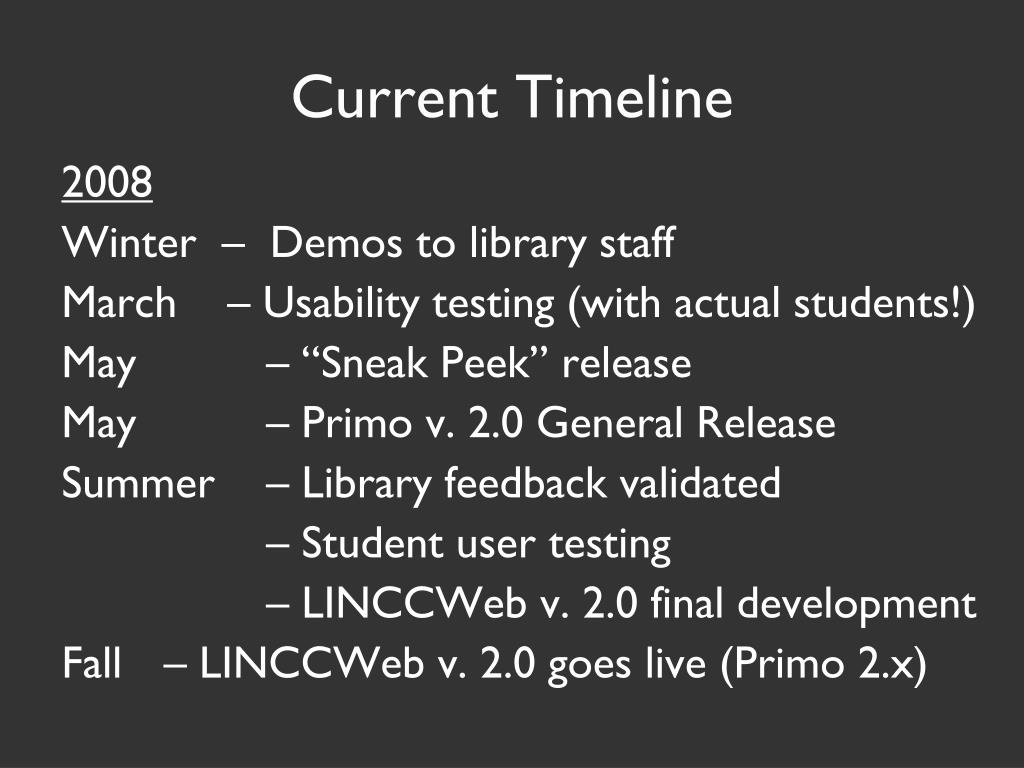 Current Timeline

2008

Winter – Demos to library staff
March – Usability testing (with actual students!)
May – “Sneak Peek” release
May – Primo v. 2.0 General Release
Summer – Library feedback validated
– Student user testing
– LINCCWeb v. 2.0 final development
Fall – LINCCWeb v. 2.0 goes live (Primo 2.x)